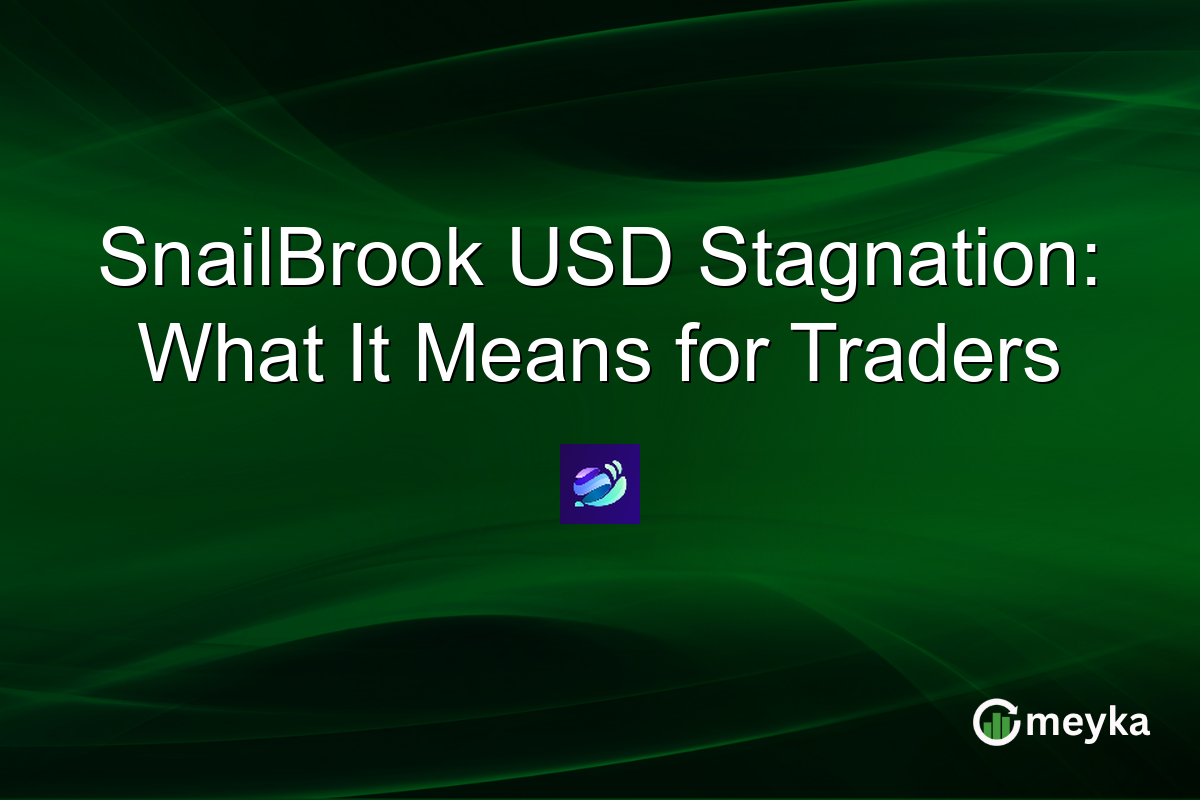 SnailBrook USD Stagnation: What It Means for Traders

meyka